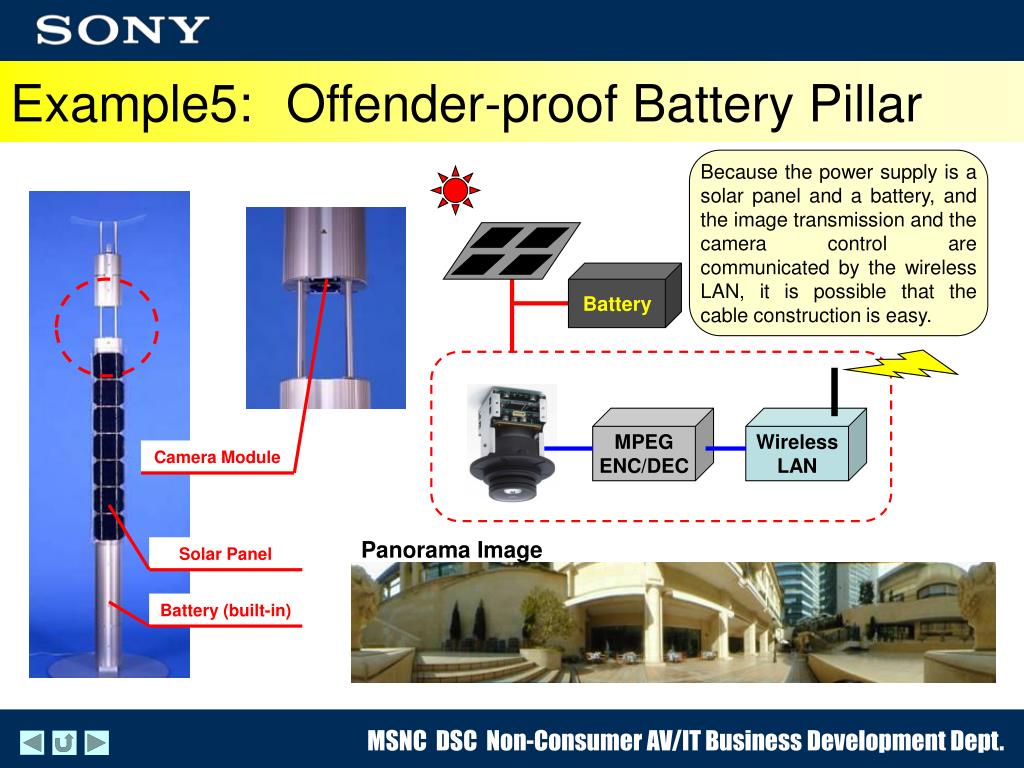 SONY

Example5: Offender-proof Battery Pillar

Because the power supply is a solar panel and a battery, and the image transmission and the camera control are communicated by the wireless LAN, it is possible that the cable construction is easy.

Battery

MPEG ENC/DEC

Wireless LAN

Camera Module

Solar Panel

Battery (built-in)

Panorama Image

MSNC DSC Non-Consumer AV/IT Business Development Dept.